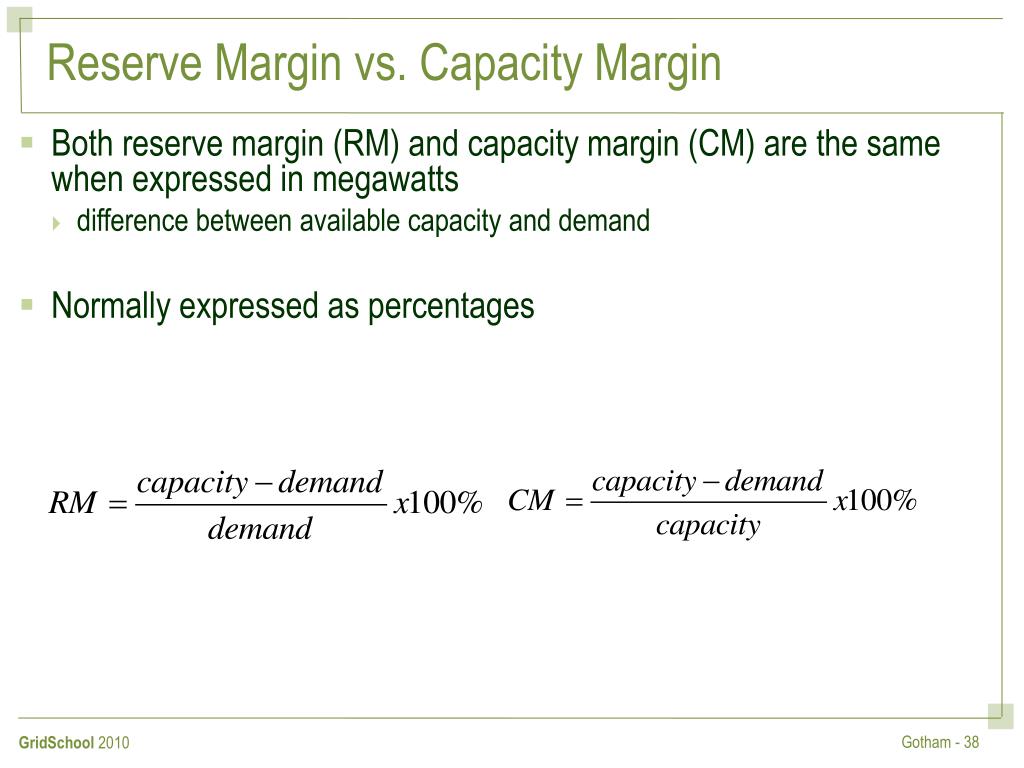 Reserve Margin vs. Capacity Margin

Both reserve margin (RM) and capacity margin (CM) are the same when expressed in megawatts

difference between available capacity and demand

Normally expressed as percentages

$RM = \frac{capacity - demand}{demand} x100\%$ $CM = \frac{capacity - demand}{capacity} x100\%$

GridSchool 2010

Gotham - 38